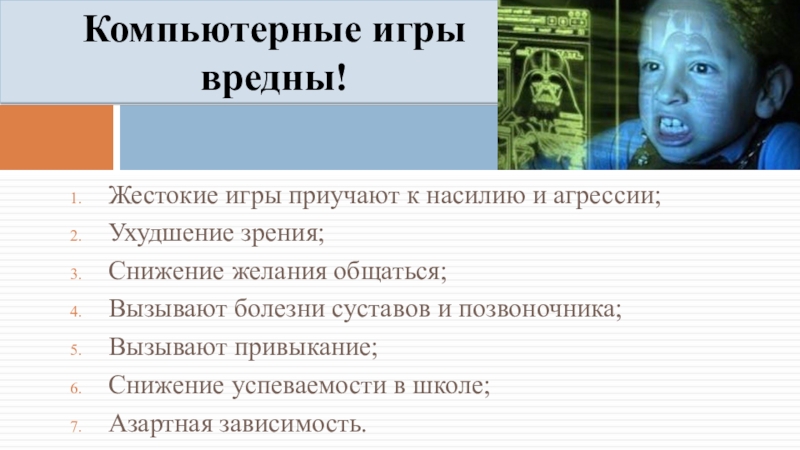 Компьютерные игры вредны!

1. Жестокие игры приучают к насилию и агрессии;
2. Ухудшение зрения;
3. Снижение желания общаться;
4. Вызывают болезни суставов и позвоночника;
5. Вызывают привыкание;
6. Снижение успеваемости в школе;
7. Азартная зависимость.